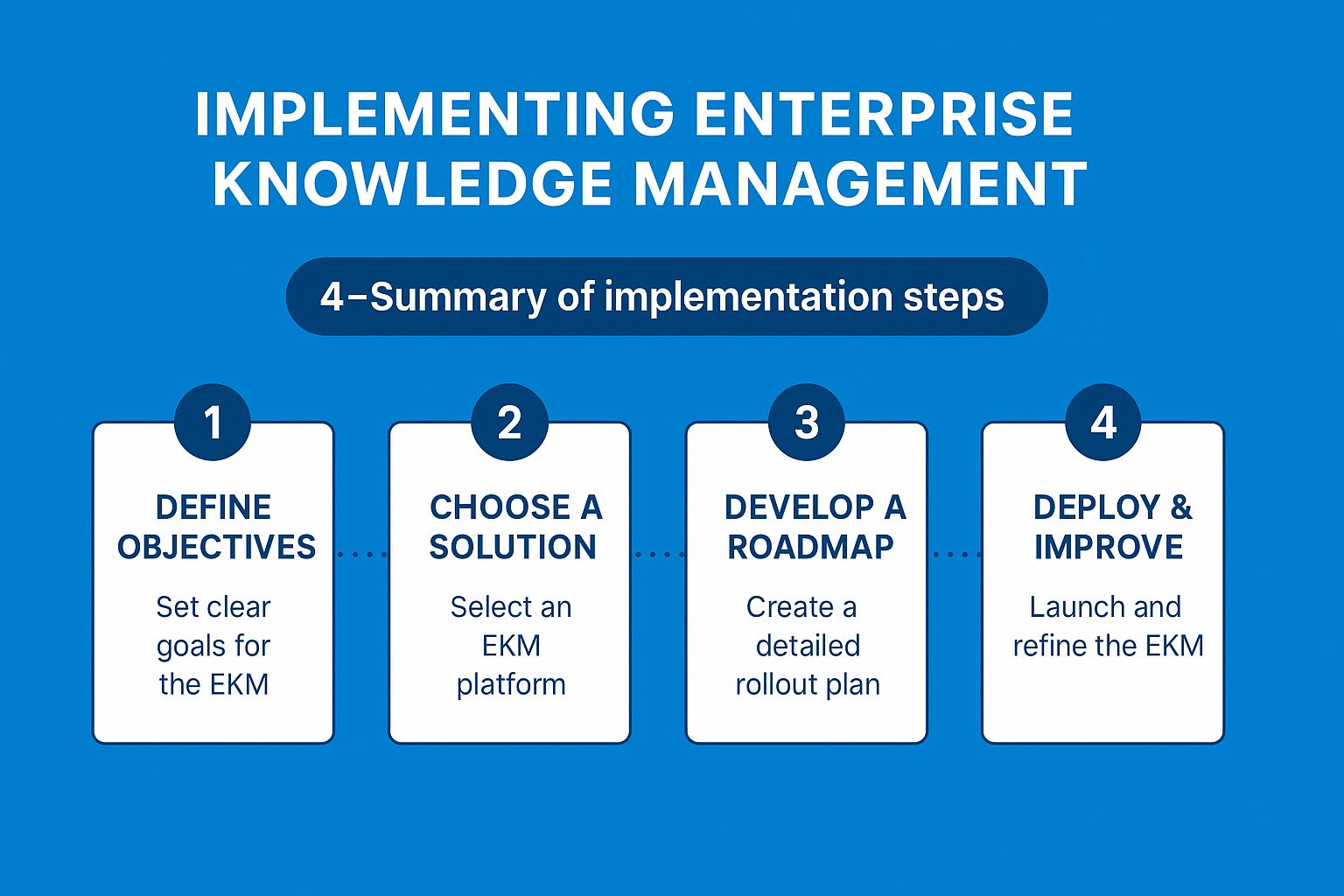 IMPLEMENTING ENTERPRISE KNOWLEDGE MANAGEMENT

4–Summary of implementation steps

1

DEFINE OBJECTIVES

Set clear goals for the EKM

2

CHOOSE A SOLUTION

Select an EKM platform

3

DEVELOP A ROADMAP

Create a detailed rollout plan

4

DEPLOY & IMPROVE

Launch and refine the EKM